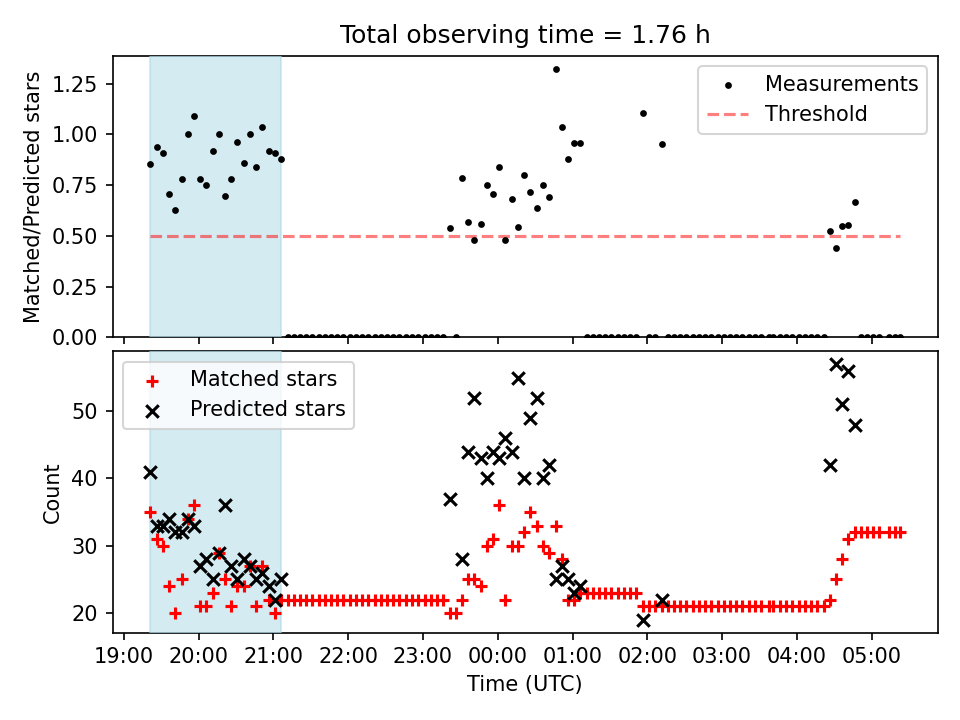 Total observing time = 1.76 h

Matched/Predicted stars

1.25
1.00
0.75
0.50
0.25
0.00

Measurements
Threshold

Count

50
40
30
20

Matched stars
Predicted stars

19:00 20:00 21:00 22:00 23:00 00:00 01:00 02:00 03:00 04:00 05:00

Time (UTC)